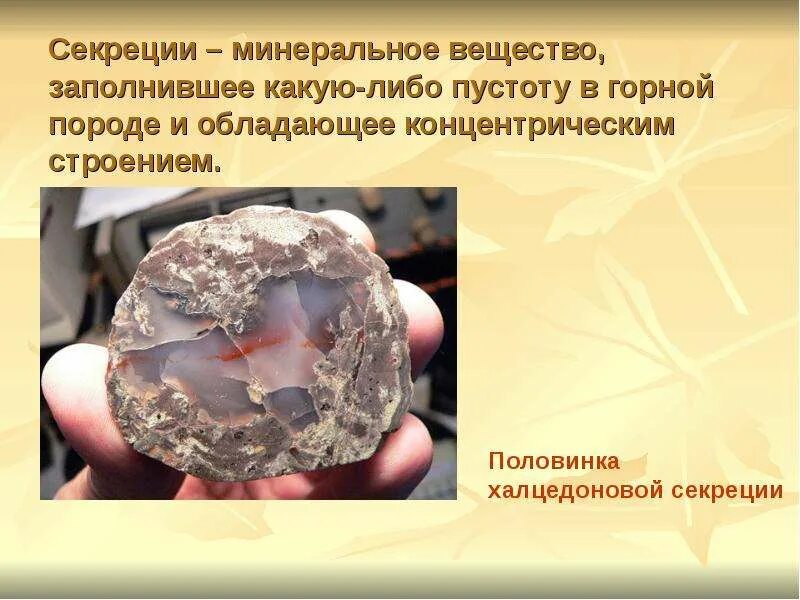 Секреции – минеральное вещество, заполнившее какую-либо пустоту в горной породе и обладающее концентрическим строением.

Половинка халцедоновой секреции